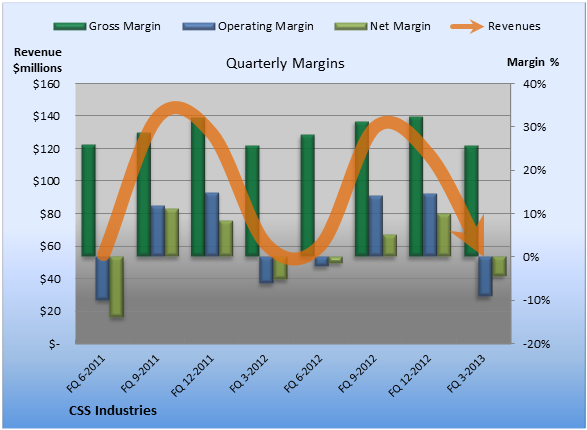 Gross Margin Operating Margin Net Margin Revenues

Revenue $millions

Quarterly Margins

Margin %

$160
$140
$120
$100
$80
$60
$40
$20
$-

40%
30%
20%
10%
0%
-10%
-20%

FQ 6-2011
FQ 9-2011
FQ 12-2011
FQ 3-2012
FQ 6-2012
FQ 9-2012
FQ 12-2012
FQ 3-2013

CSS Industries